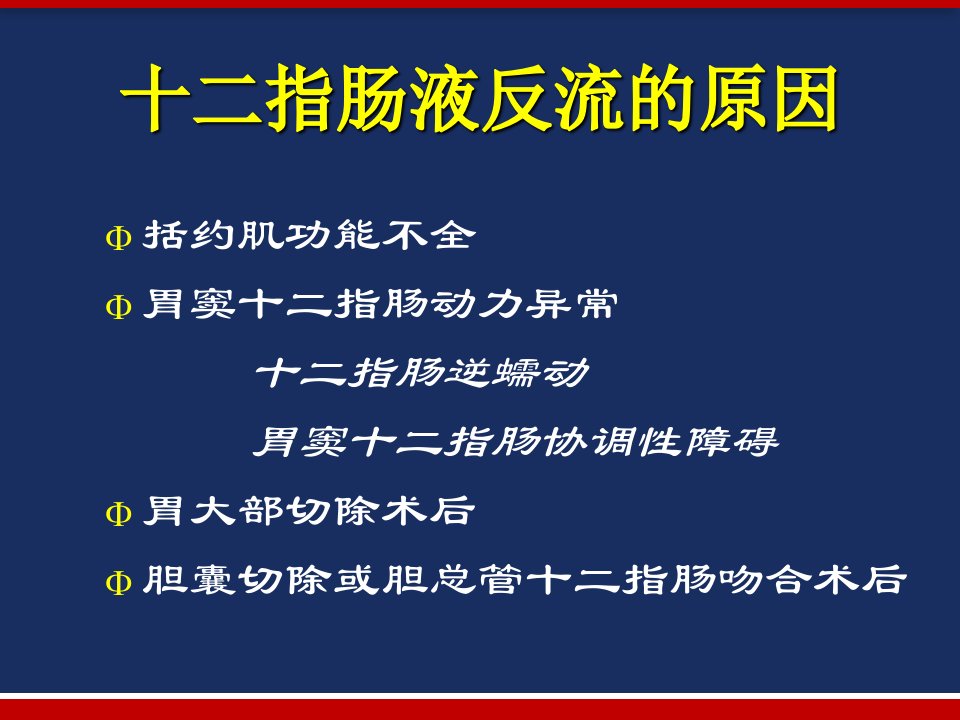 十二指肠液反流的原因

Φ 括约肌功能不全

Φ 胃窦十二指肠动力异常

十二指肠逆蠕动

胃窦十二指肠协调性障碍

Φ 胃大部切除术后

Φ 胆囊切除或胆总管十二指肠吻合术后